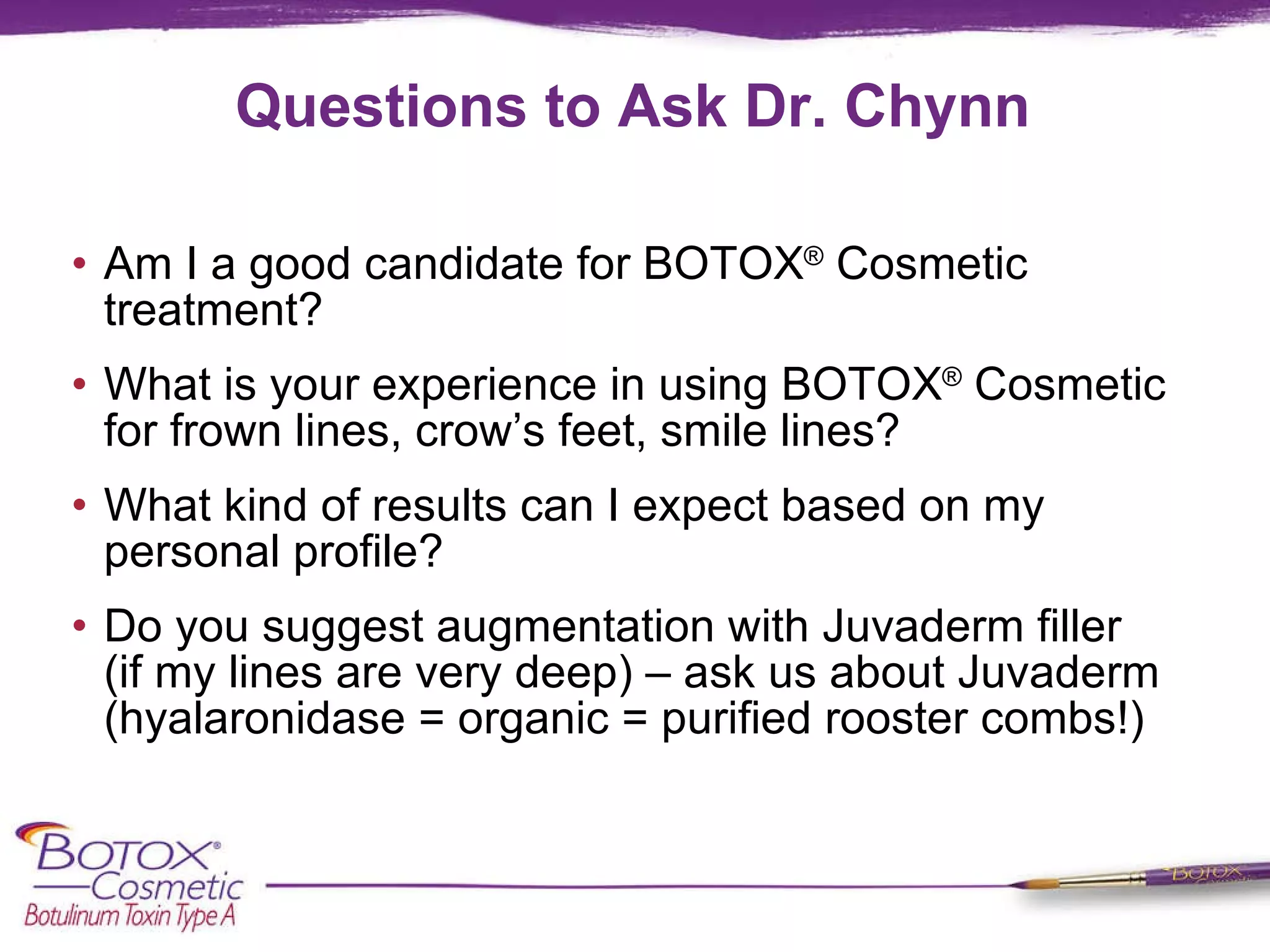 Questions to Ask Dr. Chynn

• Am I a good candidate for BOTOX® Cosmetic treatment?

• What is your experience in using BOTOX® Cosmetic for frown lines, crow's feet, smile lines?

• What kind of results can I expect based on my personal profile?

• Do you suggest augmentation with Juvaderm filler (if my lines are very deep) – ask us about Juvaderm (hyalaronidase = organic = purified rooster combs!)

BOTOX®
Cosmetic
Botulinum Toxin Type A

BOTOX